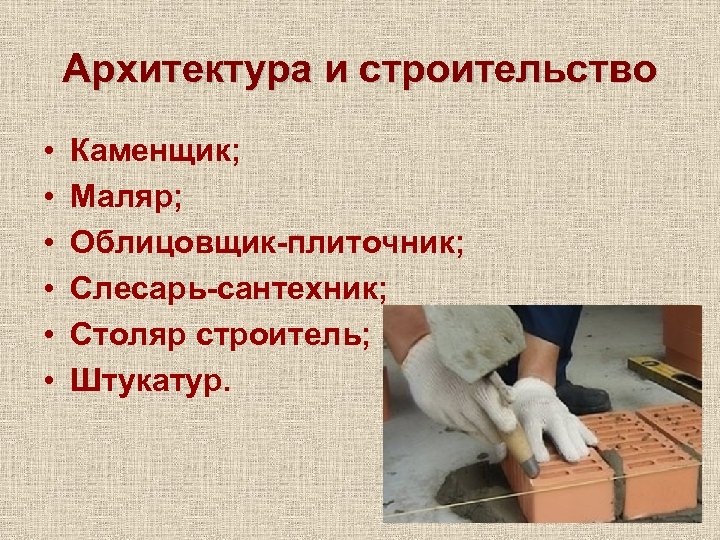 Архитектура и строительство

• Каменщик;
• Маляр;
• Облицовщик-плиточник;
• Слесарь-сантехник;
• Столяр строитель;
• Штукатур.